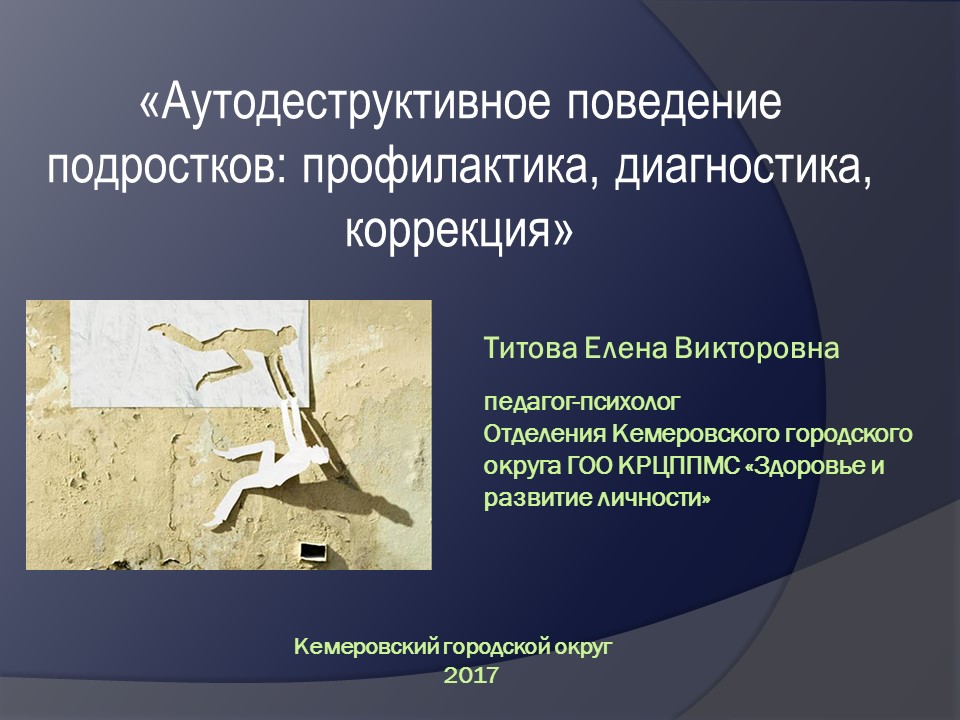 «Аутодеструктивное поведение подростков: профилактика, диагностика, коррекция»

Титова Елена Викторовна

педагог-психолог
Отделения Кемеровского городского округа ГОО КРЦППМС «Здоровье и развитие личности»

Кемеровский городской округ
2017